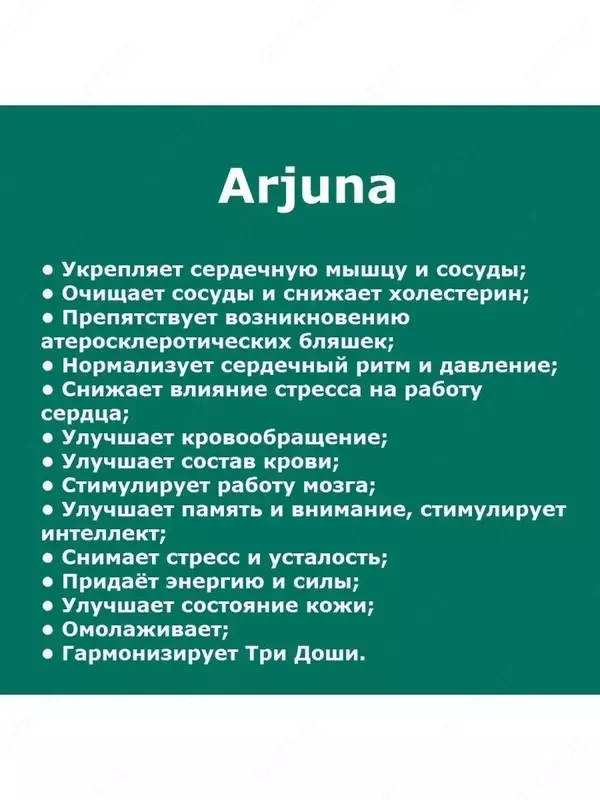 Arjuna

• Укрепляет сердечную мышцу и сосуды;
• Очищает сосуды и снижает холестерин;
• Препятствует возникновению атеросклеротических бляшек;
• Нормализует сердечный ритм и давление;
• Снижает влияние стресса на работу сердца;
• Улучшает кровообращение;
• Улучшает состав крови;
• Стимулирует работу мозга;
• Улучшает память и внимание, стимулирует интеллект;
• Снимает стресс и усталость;
• Придаёт энергию и силы;
• Улучшает состояние кожи;
• Омолаживает;
• Гармонизирует Три Доши.